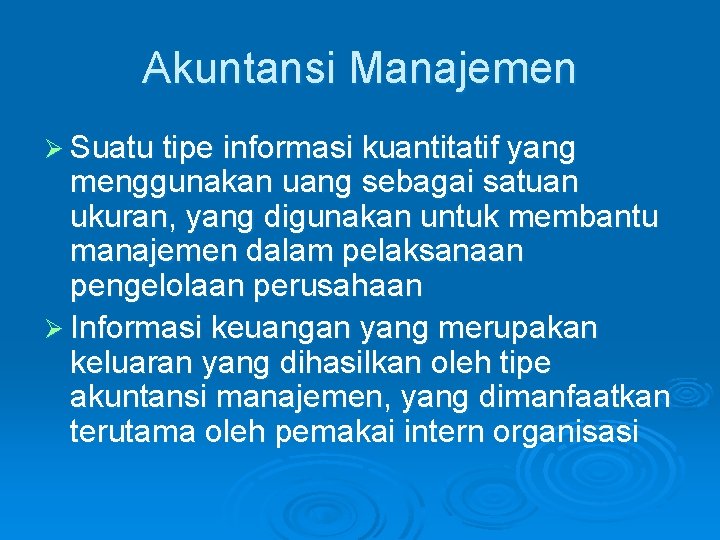 Akuntansi Manajemen

➢ Suatu tipe informasi kuantitatif yang menggunakan uang sebagai satuan ukuran, yang digunakan untuk membantu manajemen dalam pelaksanaan pengelolaan perusahaan

➢ Informasi keuangan yang merupakan keluaran yang dihasilkan oleh tipe akuntansi manajemen, yang dimanfaatkan terutama oleh pemakai intern organisasi